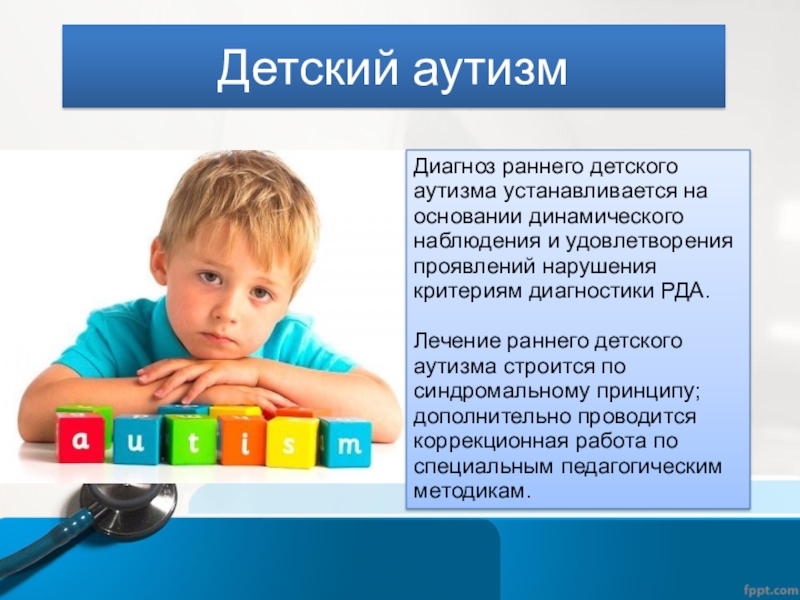 Детский аутизм

a u t i s m

Диагноз раннего детского аутизма устанавливается на основании динамического наблюдения и удовлетворения проявлений нарушения критериям диагностики РДА.

Лечение раннего детского аутизма строится по синдромальному принципу; дополнительно проводится коррекционная работа по специальным педагогическим методикам.

fppt.com